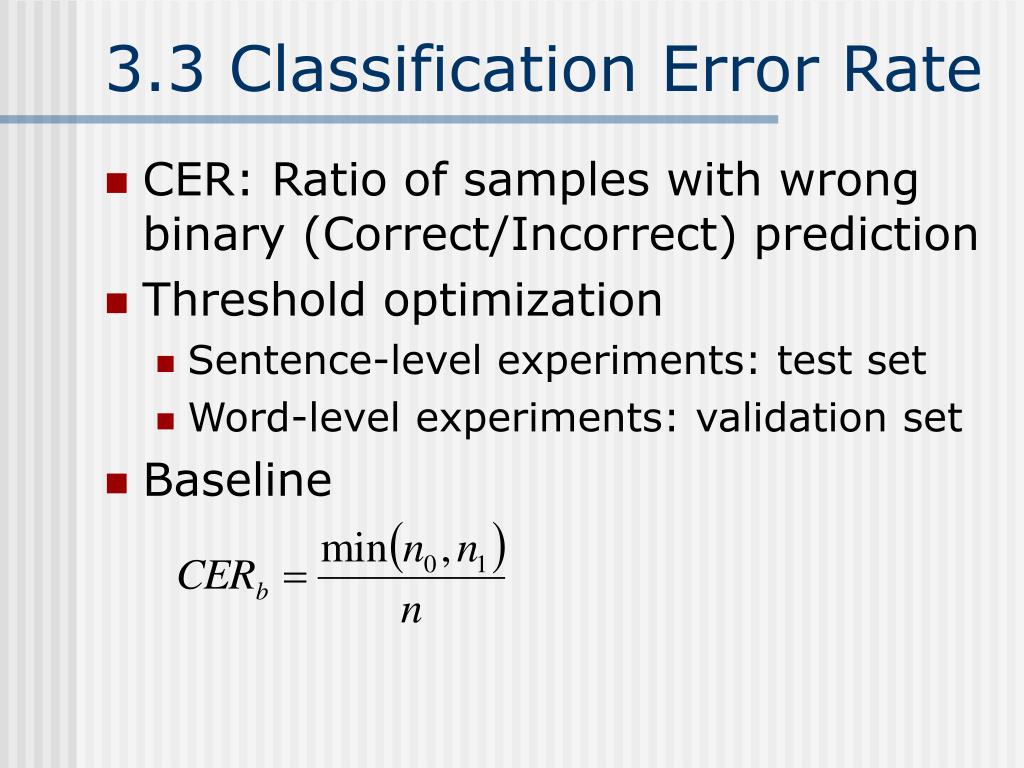 3.3 Classification Error Rate

CER: Ratio of samples with wrong binary (Correct/Incorrect) prediction

Threshold optimization

Sentence-level experiments: test set

Word-level experiments: validation set

Baseline

$CER_b = \frac{\min(n_0, n_1)}{n}$